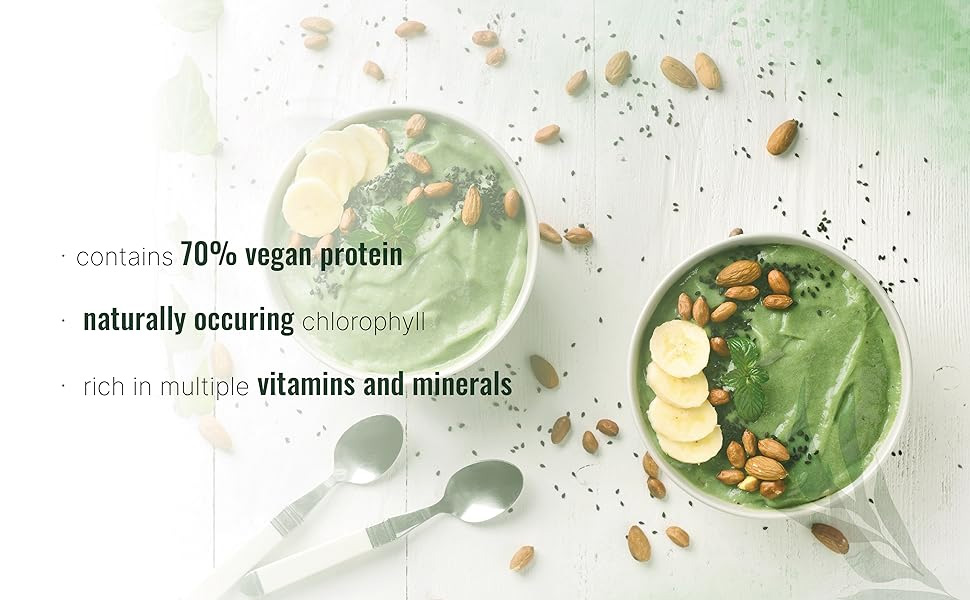 · contains 70% vegan protein

· naturally occuring chlorophyll

· rich in multiple vitamins and minerals